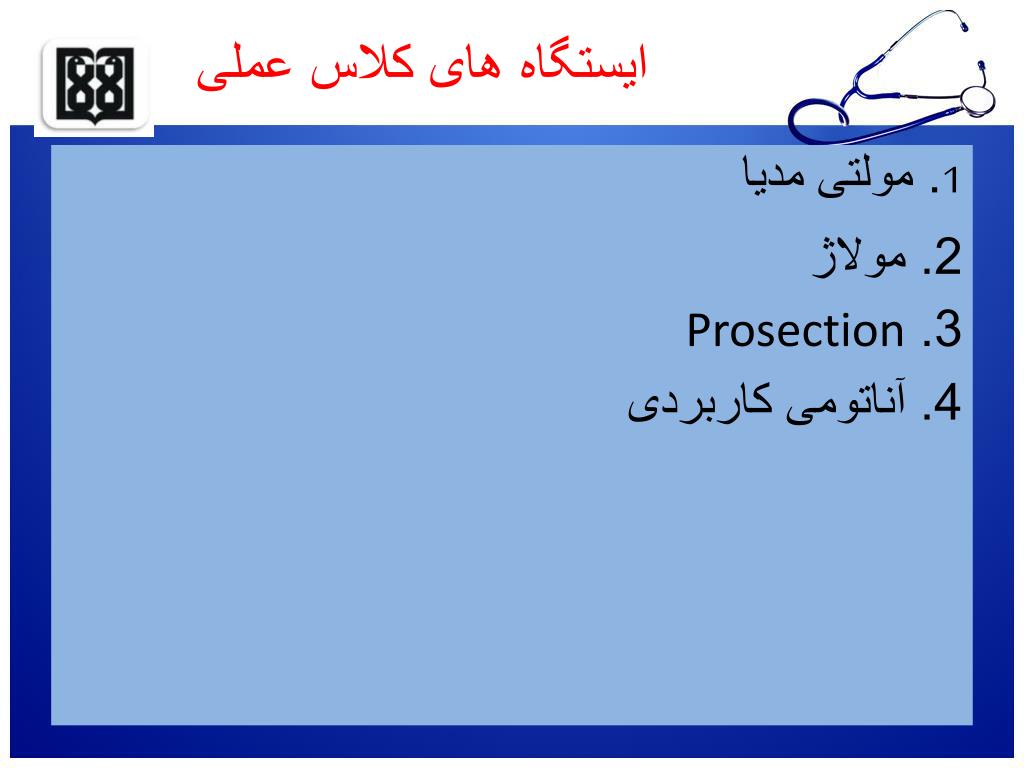 ایستگاه های کلاس عملی

1. مولتی مدیا
2. مولاژ
3. Prosection
4. آناتومی کاربردی